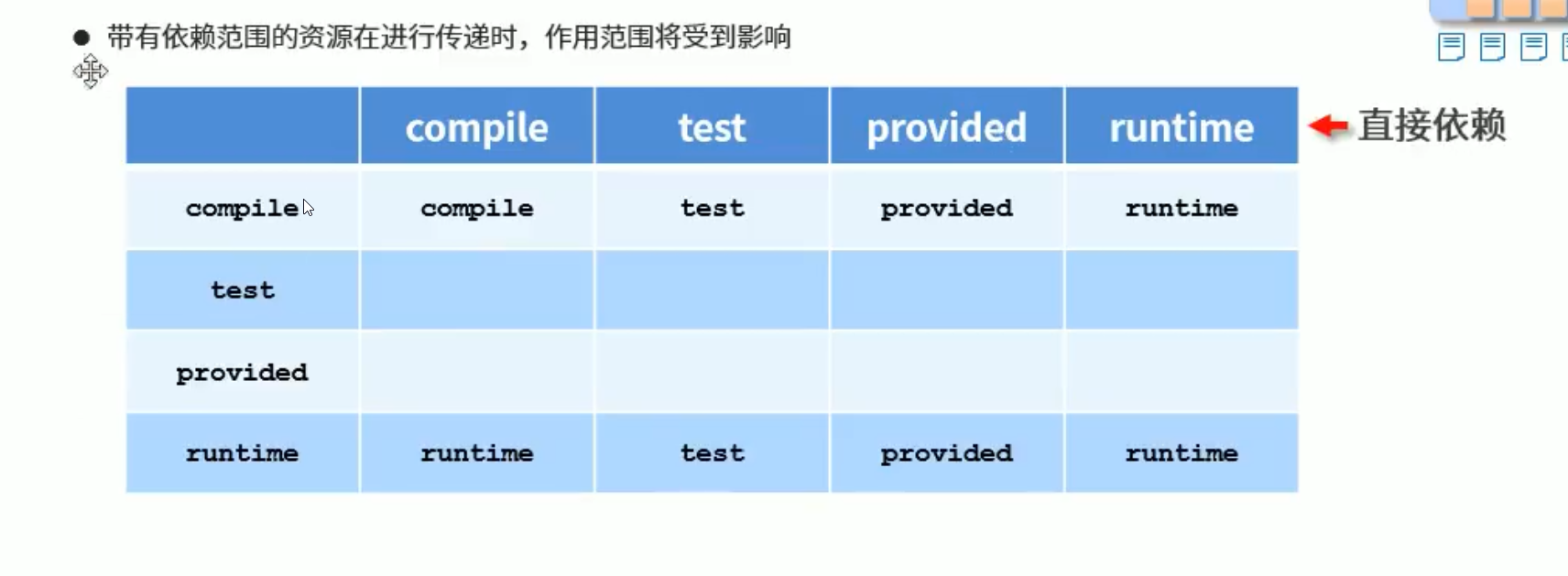 ● 带有依赖范围的资源在进行传递时，作用范围将受到影响

| | compile | test | provided | runtime |
|---|---|---|---|---|
| compile | compile | test | provided | runtime |
| test | | | | |
| provided | | | | |
| runtime | runtime | test | provided | runtime |

直接依赖